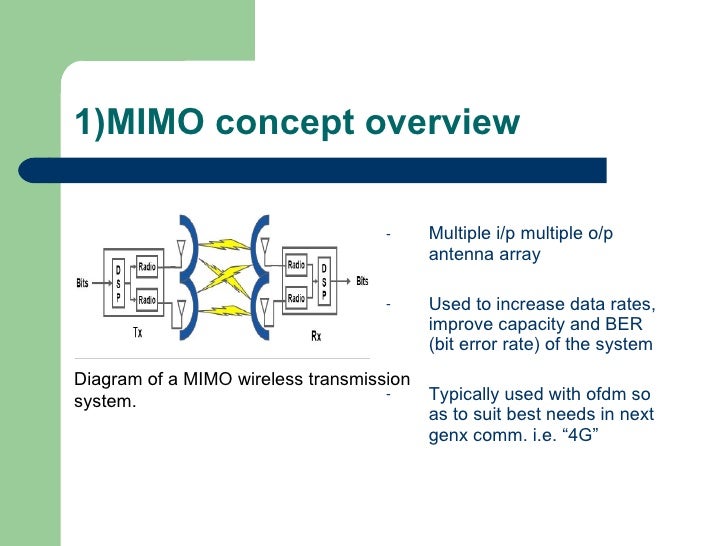 1)MIMO concept overview

Bits
D S P
Radio
Radio
Tx
Radio
Radio
D S P
Bits
Rx

Diagram of a MIMO wireless transmission system.

- Multiple i/p multiple o/p antenna array

- Used to increase data rates, improve capacity and BER (bit error rate) of the system

- Typically used with ofdm so as to suit best needs in next genx comm. i.e. “4G”